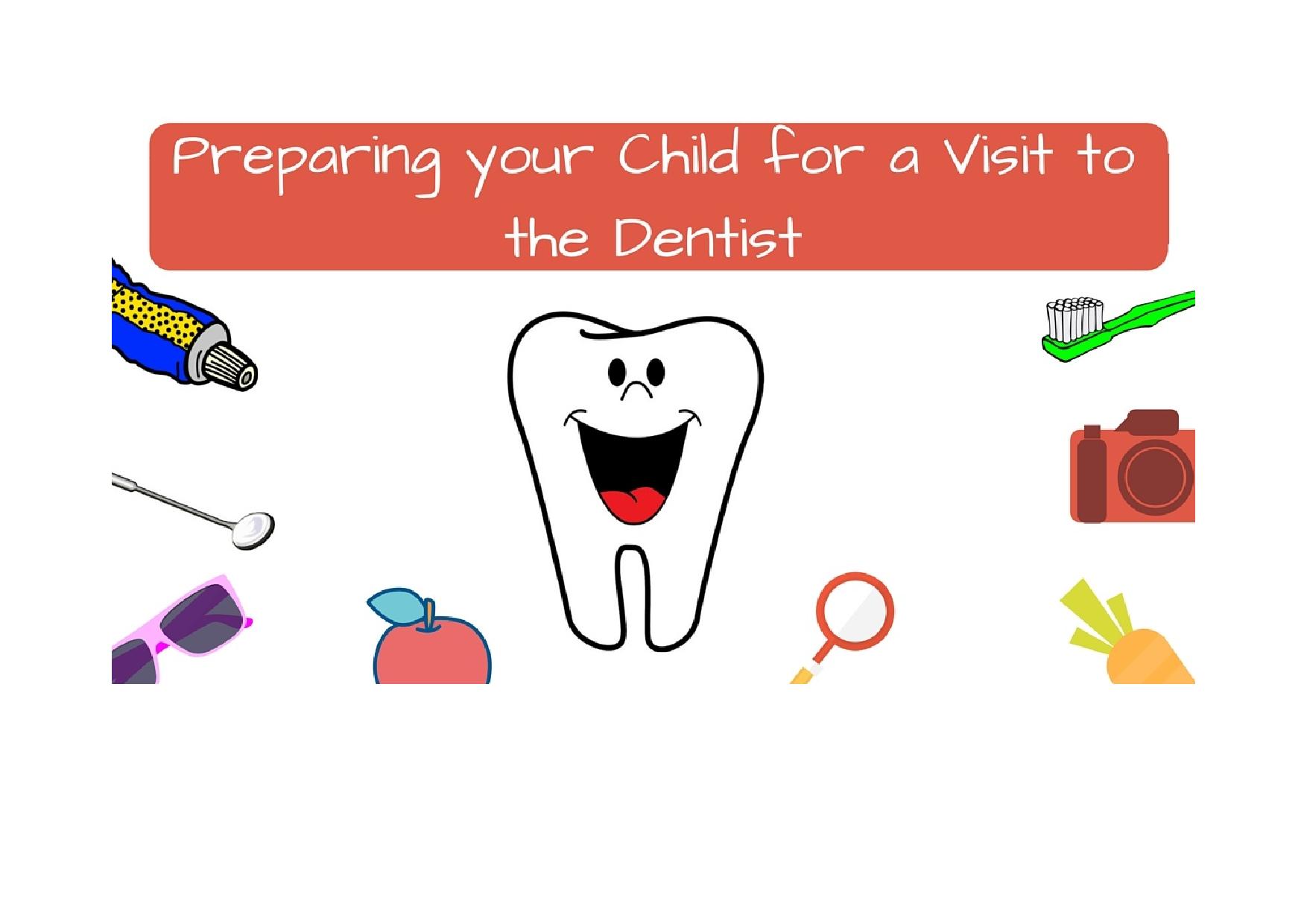 Preparing your Child for a Visit to the Dentist